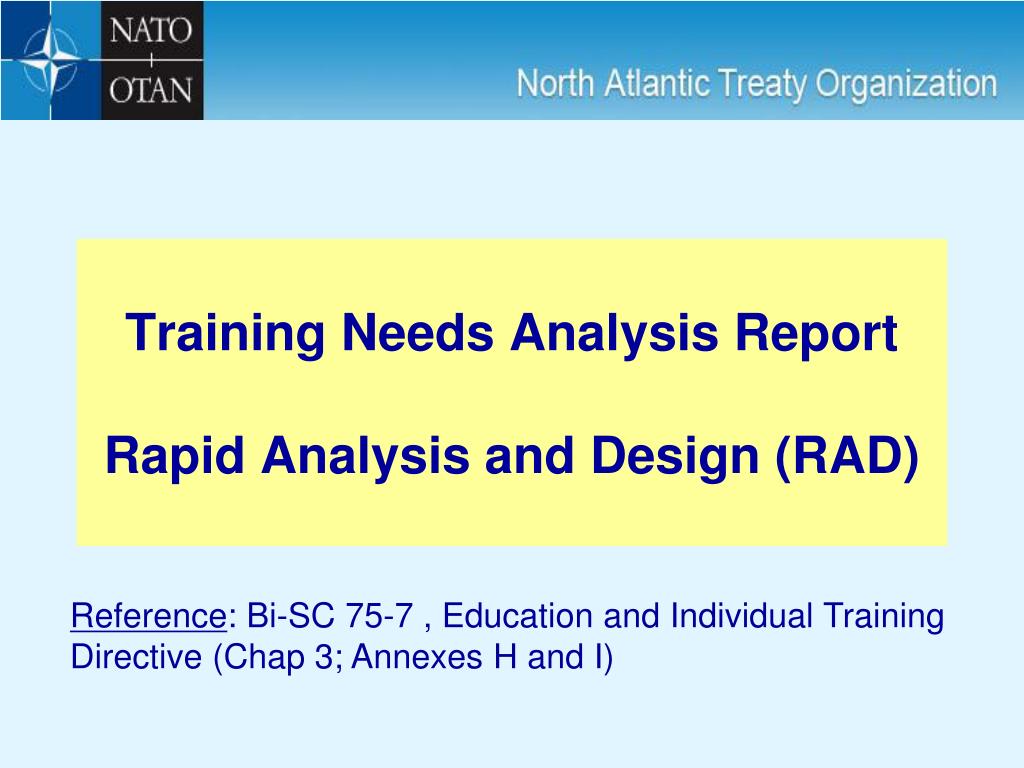 NATO
OTAN

North Atlantic Treaty Organization

Training Needs Analysis Report

Rapid Analysis and Design (RAD)

Reference: Bi-SC 75-7 , Education and Individual Training Directive (Chap 3; Annexes H and I)